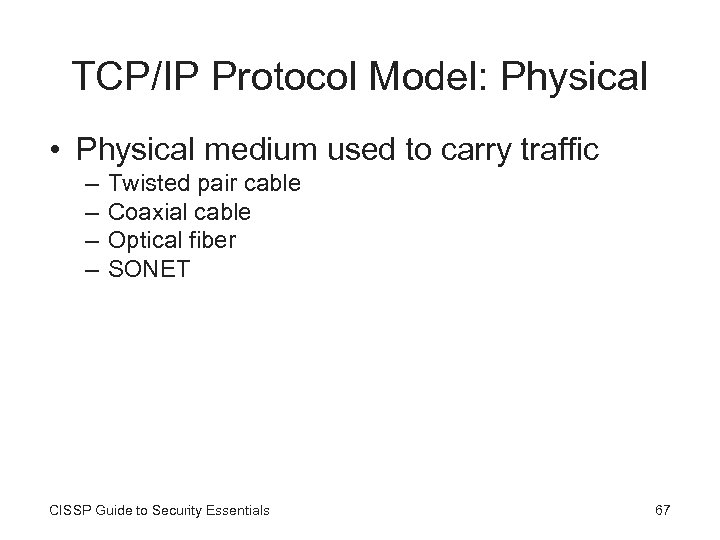 TCP/IP Protocol Model: Physical

• Physical medium used to carry traffic
– Twisted pair cable
– Coaxial cable
– Optical fiber
– SONET

CISSP Guide to Security Essentials

67